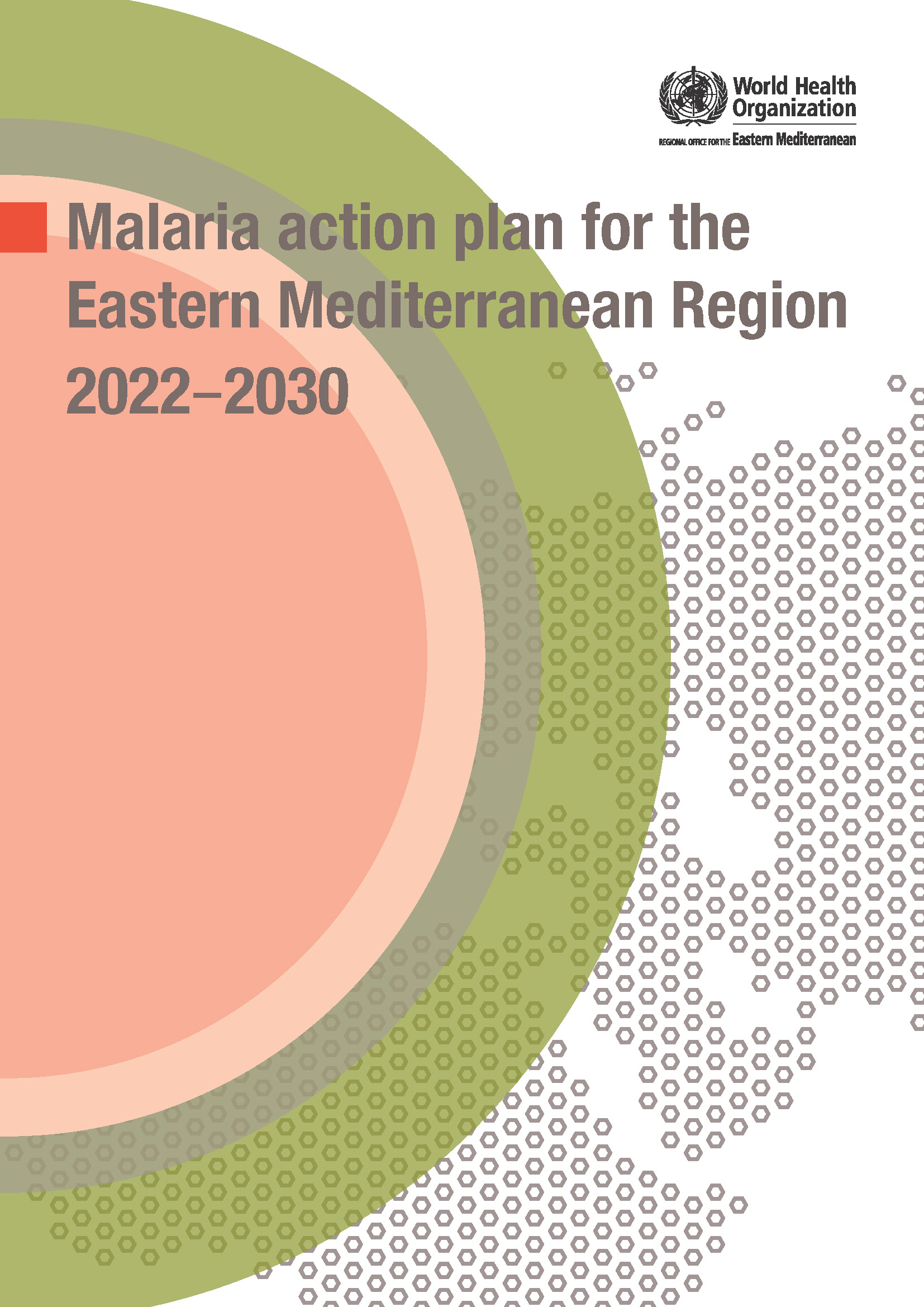 World Health Organization
REGIONAL OFFICE FOR THE Eastern Mediterranean

Malaria action plan for the Eastern Mediterranean Region 2022–2030